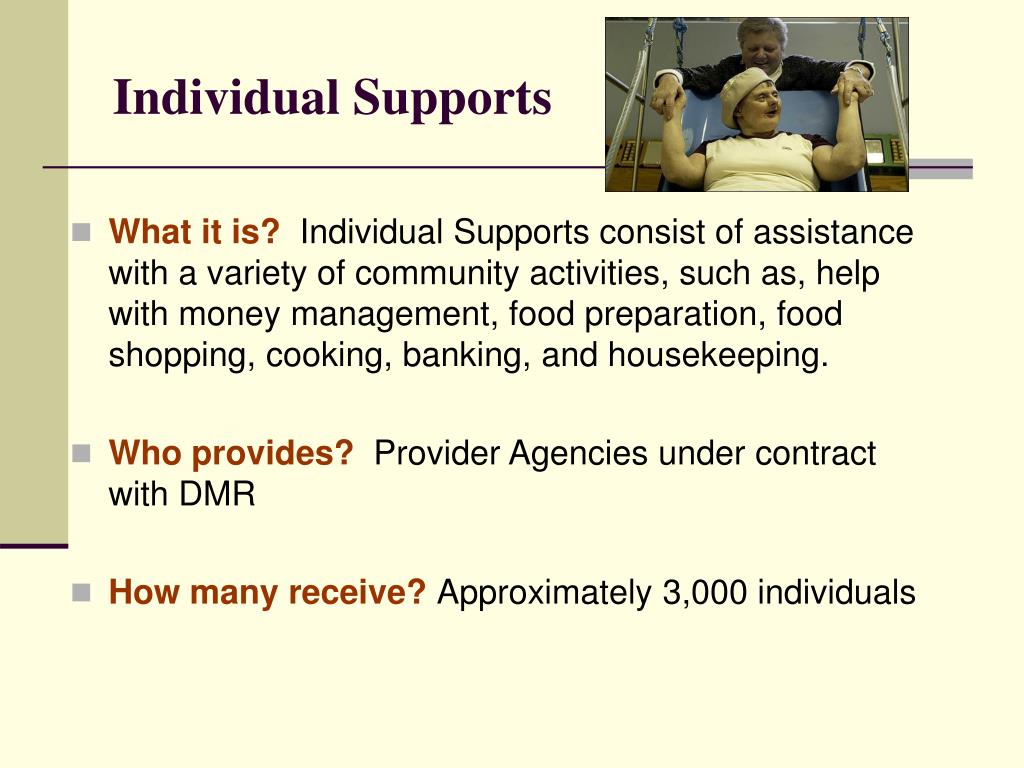 Individual Supports

What it is? Individual Supports consist of assistance with a variety of community activities, such as, help with money management, food preparation, food shopping, cooking, banking, and housekeeping.

Who provides? Provider Agencies under contract with DMR

How many receive? Approximately 3,000 individuals